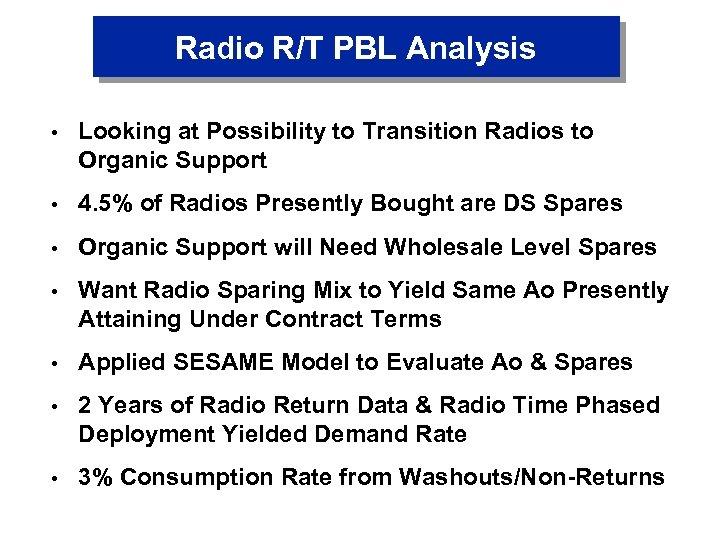 Radio R/T PBL Analysis

• Looking at Possibility to Transition Radios to Organic Support

• 4.5% of Radios Presently Bought are DS Spares

• Organic Support will Need Wholesale Level Spares

• Want Radio Sparing Mix to Yield Same Ao Presently Attaining Under Contract Terms

• Applied SESAME Model to Evaluate Ao & Spares

• 2 Years of Radio Return Data & Radio Time Phased Deployment Yielded Demand Rate

• 3% Consumption Rate from Washouts/Non-Returns